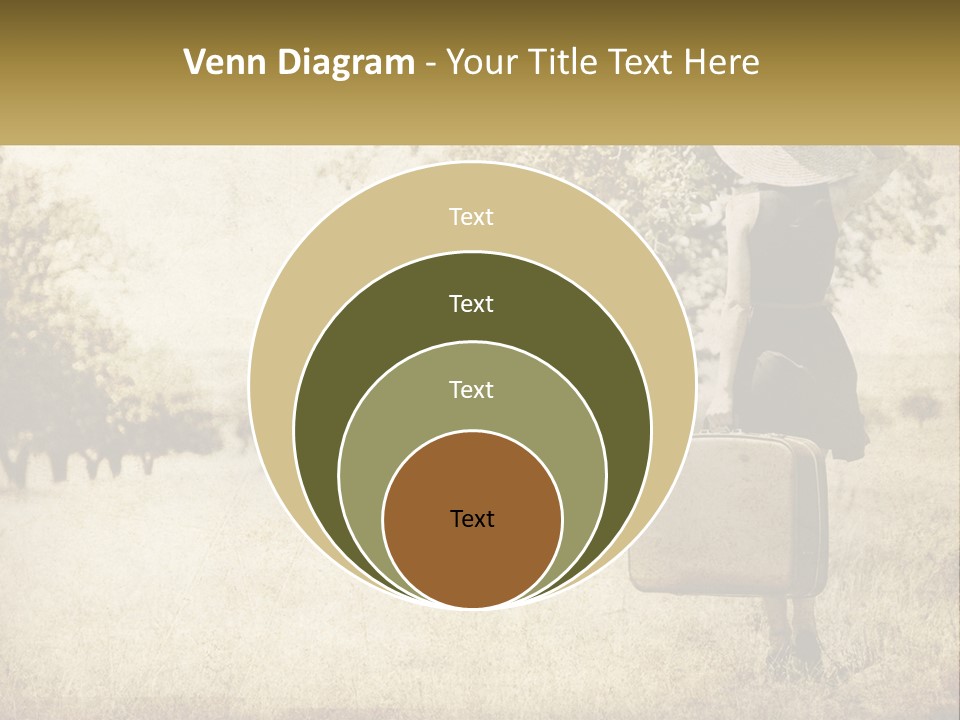 Venn Diagram - Your Title Text Here

Text

Text

Text

Text